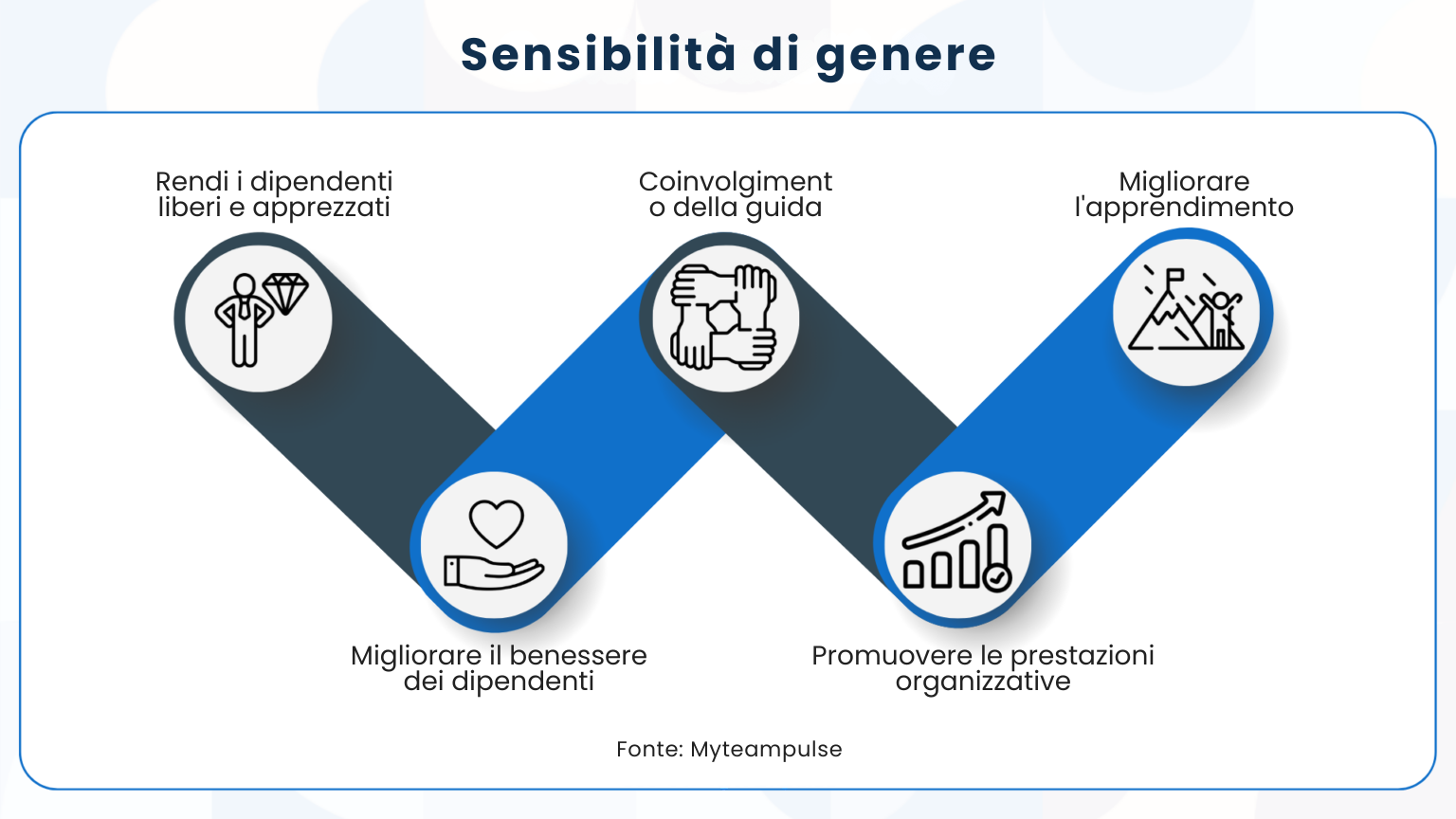 Sensibilità di genere

Rendi i dipendenti liberi e apprezzati

Coinvolgiment o della guida

Migliorare l'apprendimento

Migliorare il benessere dei dipendenti

Promuovere le prestazioni organizzative

Fonte: Myteampulse